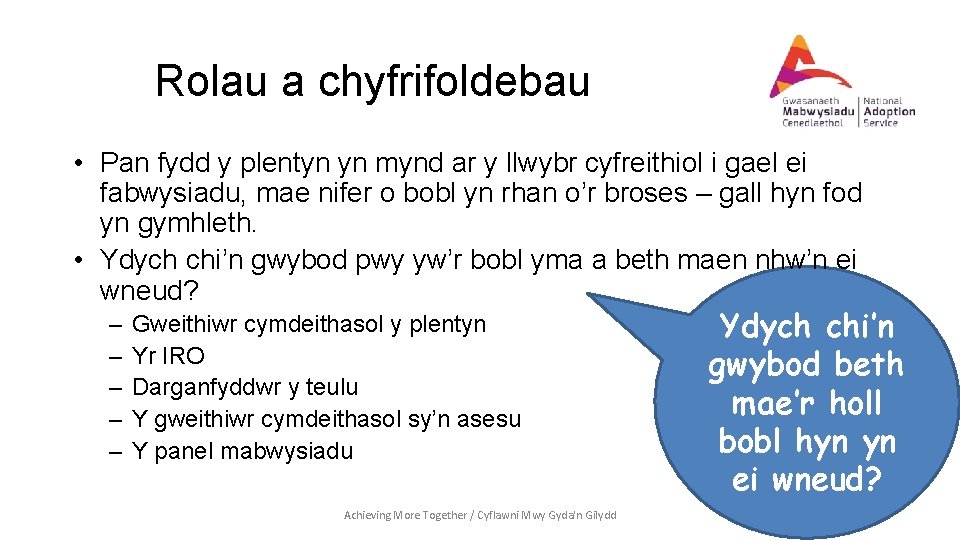 Rolau a chyfrifoldebau

Gwasanaeth Mabwysiadu Cenedlaethol | National Adoption Service

• Pan fydd y plentyn yn mynd ar y llwybr cyfreithiol i gael ei fabwysiadu, mae nifer o bobl yn rhan o'r broses – gall hyn fod yn gymhleth.
• Ydych chi'n gwybod pwy yw'r bobl yma a beth maen nhw'n ei wneud?
– Gweithiwr cymdeithasol y plentyn
– Yr IRO
– Darganfyddwr y teulu
– Y gweithiwr cymdeithasol sy'n asesu
– Y panel mabwysiadu

Ydych chi'n gwybod beth mae'r holl bobl hyn yn ei wneud?

Achieving More Together / Cyflawni Mwy Gyda'n Gilydd